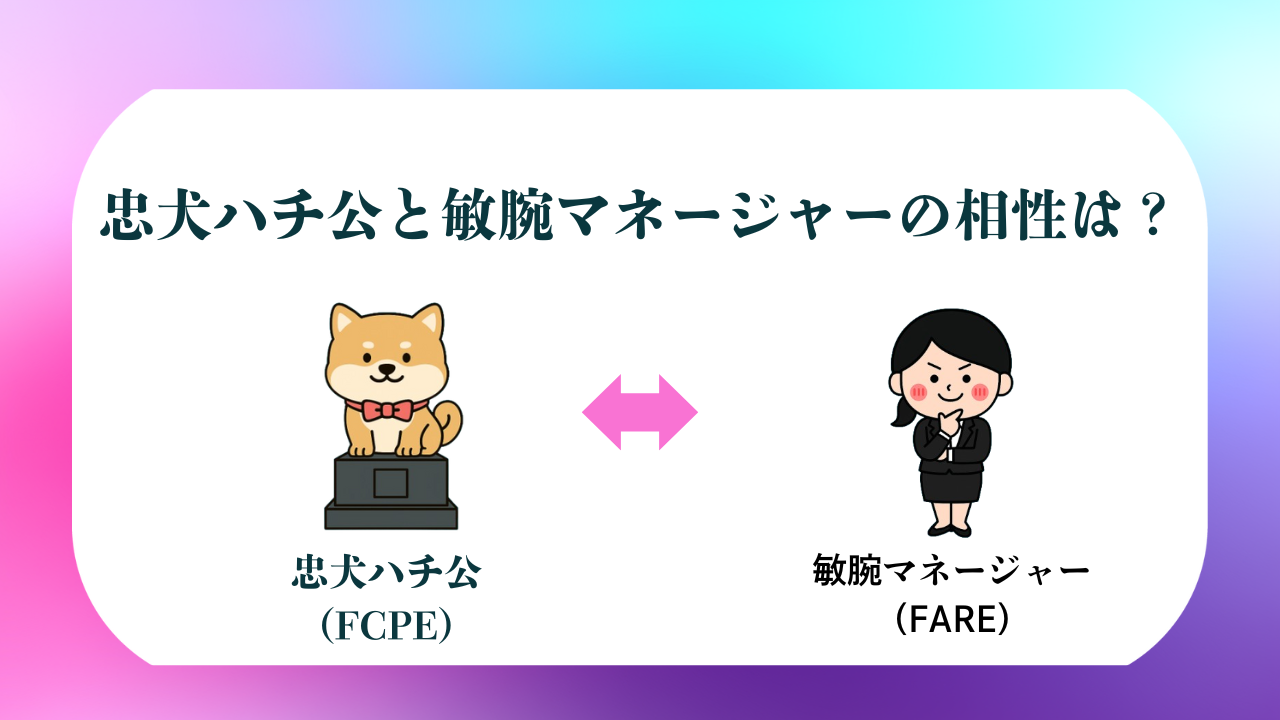 忠犬ハチ公と敏腕マネージャーの相性は？

忠犬ハチ公
(FCPE)

敏腕マネージャー
(FARE)